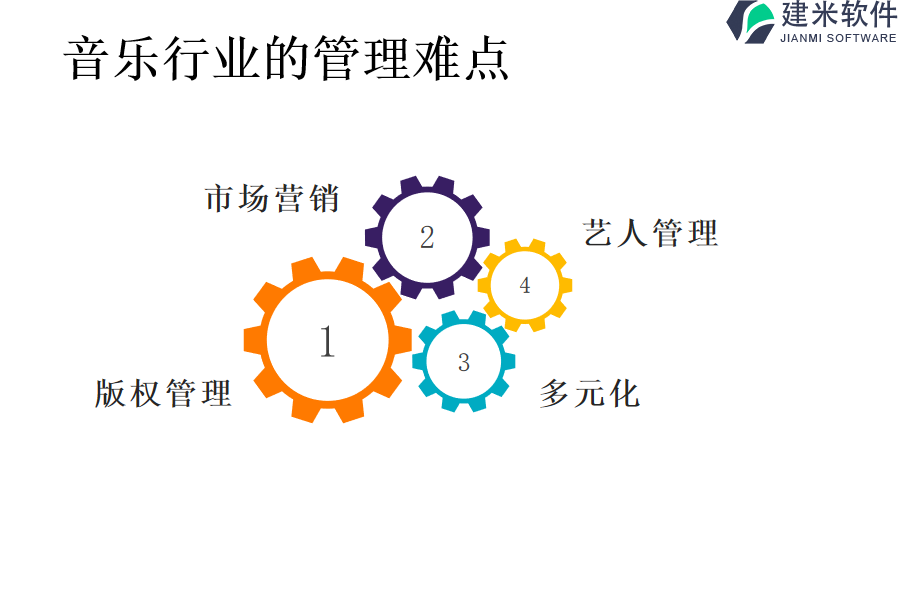 建米软件
JIANMI SOFTWARE

音乐行业的管理难点

市场营销
2
艺人管理
4
1
3
版权管理
多元化